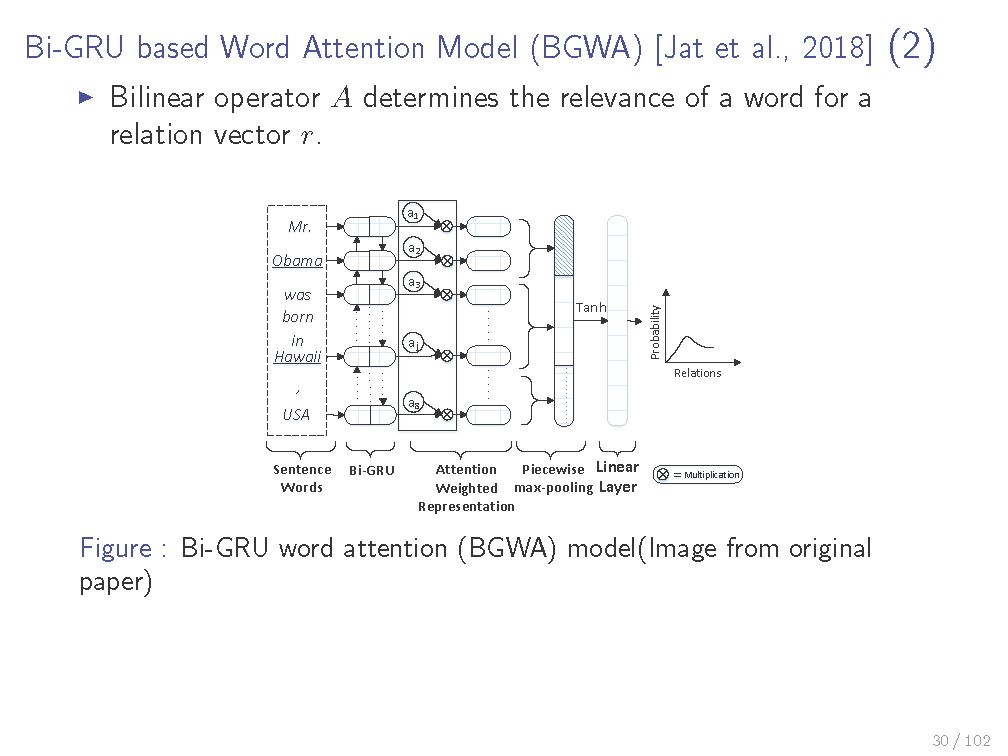 Bi-GRU based Word Attention Model (BGWA) [Jat et al., 2018] (2)

▶ Bilinear operator $A$ determines the relevance of a word for a relation vector $r$.

Mr.
Obama
was
born
in
Hawaii
,
USA

$a_1$
$a_2$
$a_3$
$a_j$
$a_8$

Tanh

Probability

Relations

Sentence Words

Bi-GRU

Attention Weighted Representation

Piecewise max-pooling

Linear Layer

⊗ = Multiplication

Figure : Bi-GRU word attention (BGWA) model(Image from original paper)

30 / 102